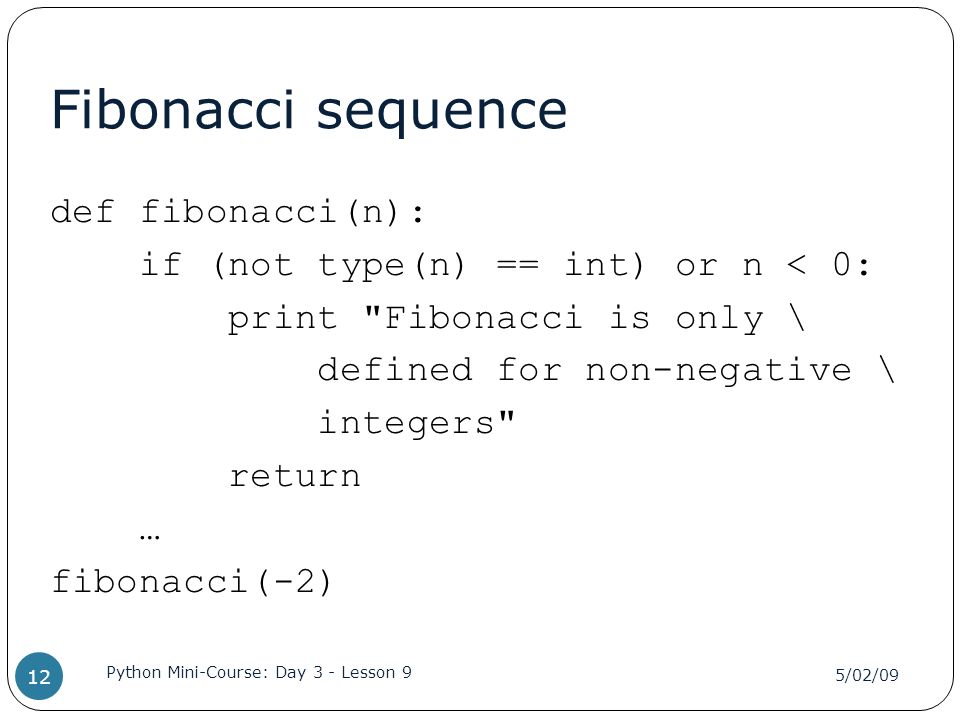 Fibonacci sequence

def fibonacci(n):
    if (not type(n) == int) or n < 0:
        print "Fibonacci is only \
            defined for non-negative \
            integers"
        return
    …
fibonacci(-2)

12

Python Mini-Course: Day 3 - Lesson 9

5/02/09